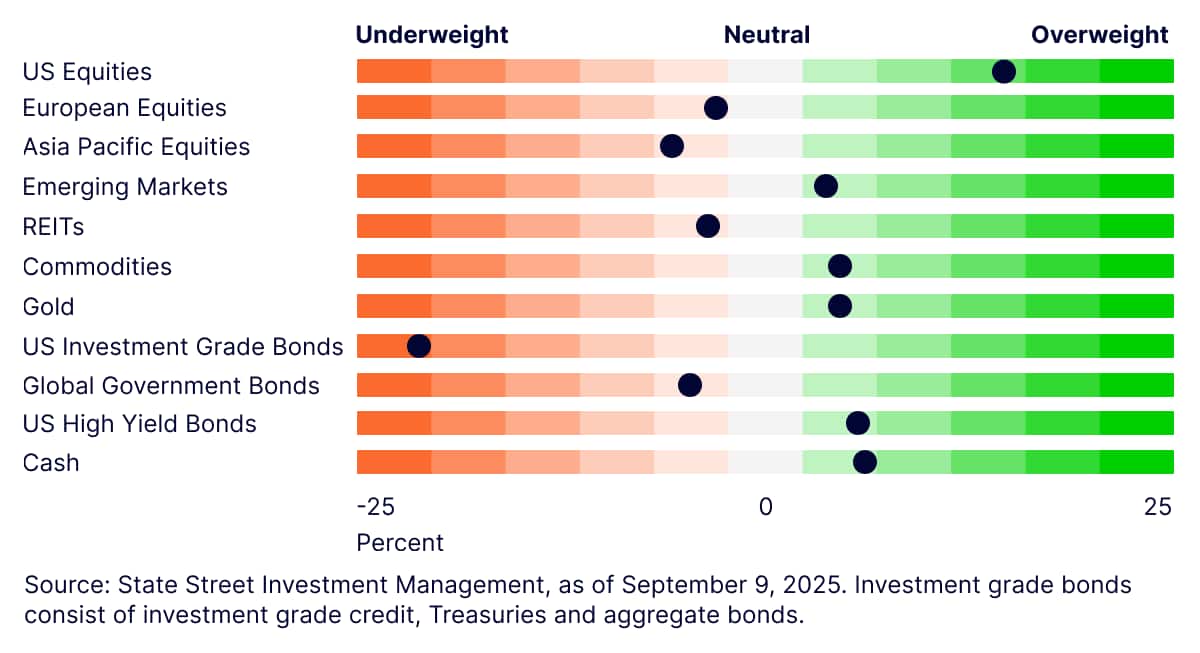 Underweight Neutral Overweight

US Equities
European Equities
Asia Pacific Equities
Emerging Markets
REITs
Commodities
Gold
US Investment Grade Bonds
Global Government Bonds
US High Yield Bonds
Cash

-25 0 25
Percent

Source: State Street Investment Management, as of September 9, 2025. Investment grade bonds consist of investment grade credit, Treasuries and aggregate bonds.